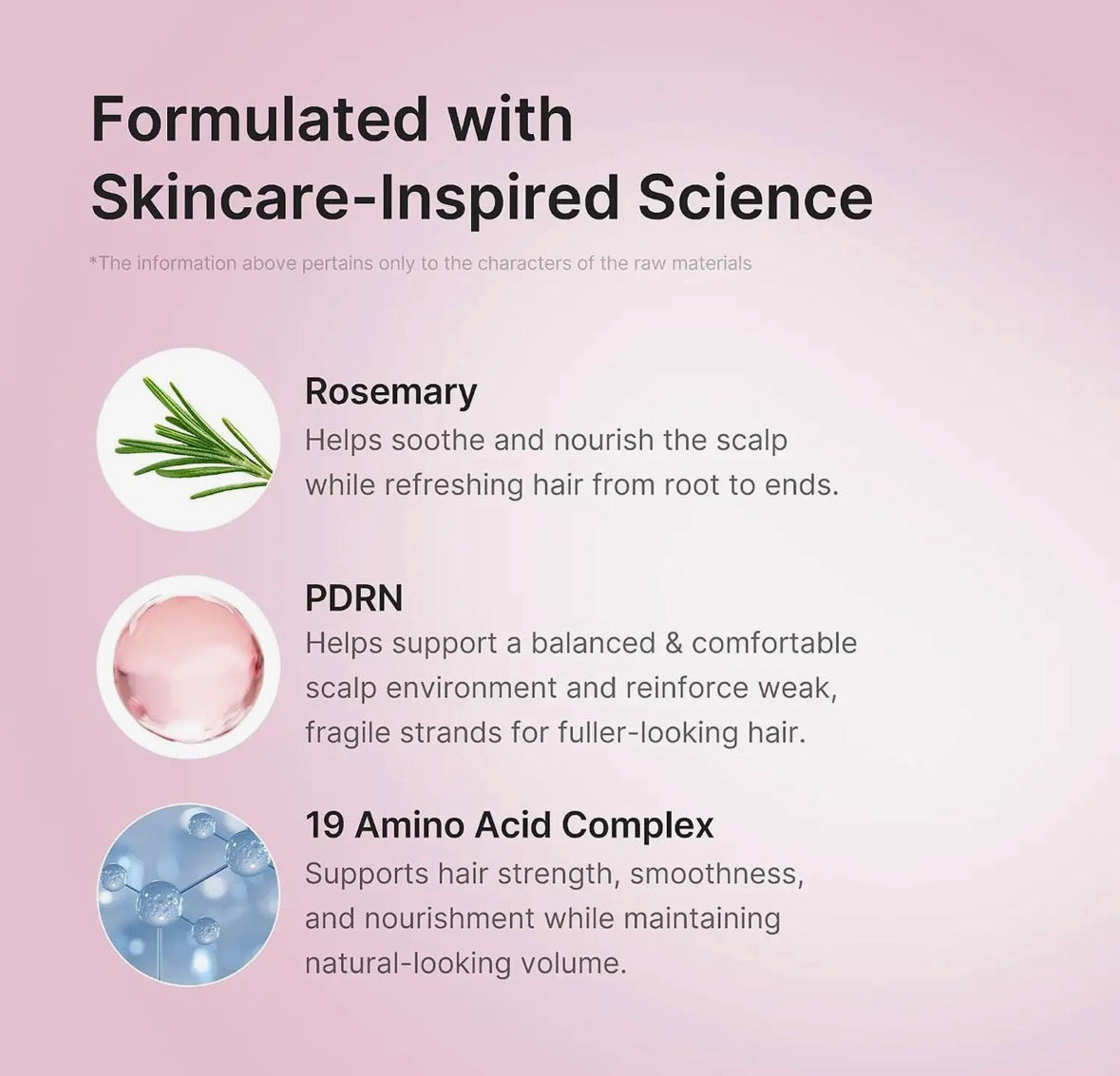 Formulated with Skincare-Inspired Science

*The information above pertains only to the characters of the raw materials

Rosemary
Helps soothe and nourish the scalp while refreshing hair from root to ends.

PDRN
Helps support a balanced & comfortable scalp environment and reinforce weak, fragile strands for fuller-looking hair.

19 Amino Acid Complex
Supports hair strength, smoothness, and nourishment while maintaining natural-looking volume.